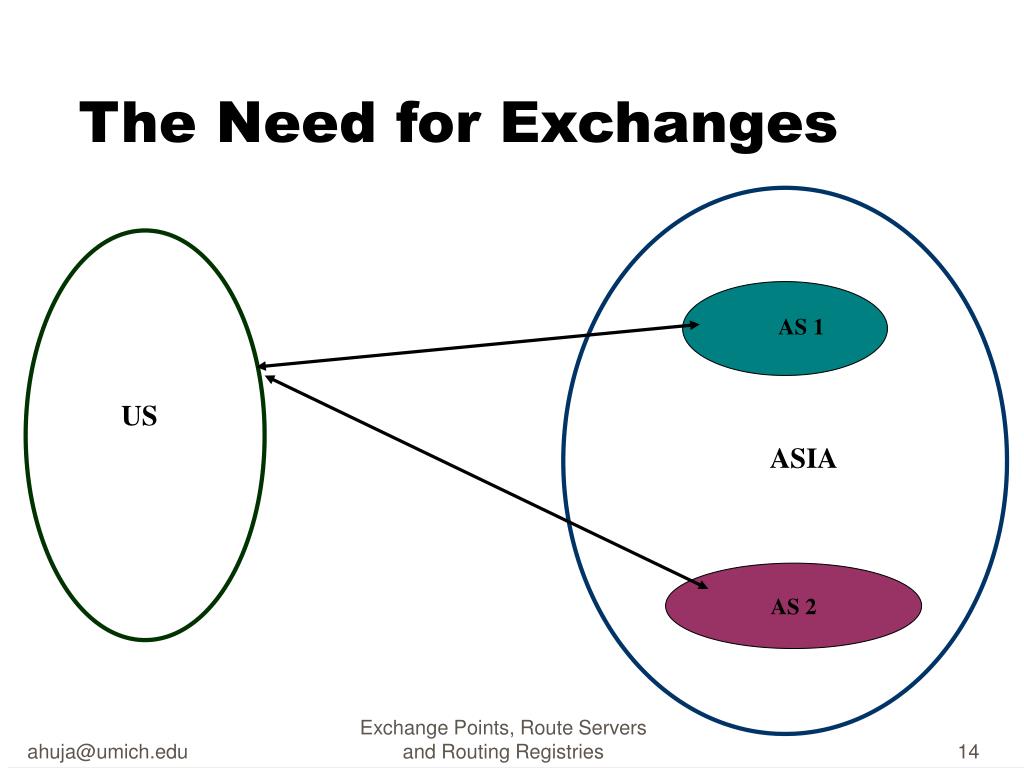 The Need for Exchanges

US

AS 1

ASIA

AS 2

ahuja@umich.edu

Exchange Points, Route Servers and Routing Registries

14